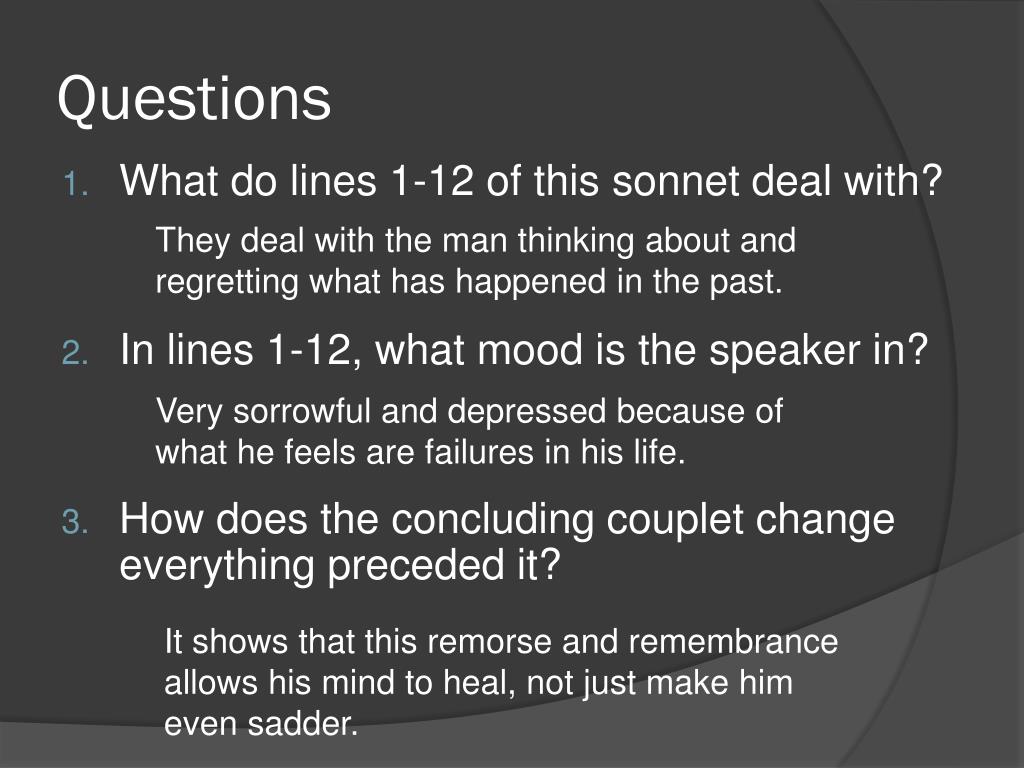 Questions

1. What do lines 1-12 of this sonnet deal with?

They deal with the man thinking about and regretting what has happened in the past.

2. In lines 1-12, what mood is the speaker in?

Very sorrowful and depressed because of what he feels are failures in his life.

3. How does the concluding couplet change everything preceded it?

It shows that this remorse and remembrance allows his mind to heal, not just make him even sadder.